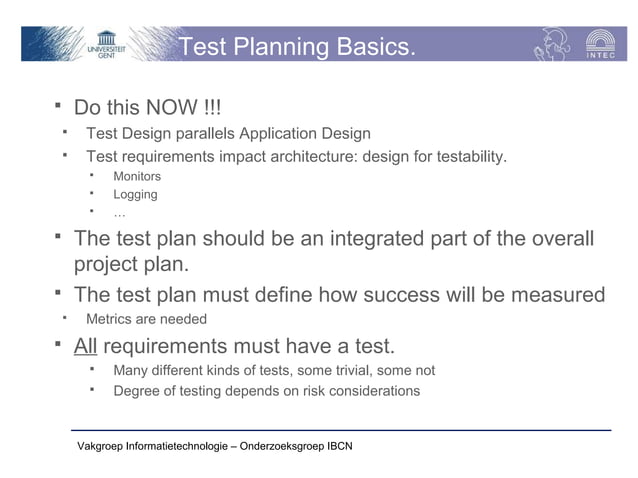 UNIVERSITEIT GENT

Test Planning Basics.

INTEC

▪ Do this NOW !!!
▪ Test Design parallels Application Design
▪ Test requirements impact architecture: design for testability.
▪ Monitors
▪ Logging
▪ …
▪ The test plan should be an integrated part of the overall project plan.
▪ The test plan must define how success will be measured
▪ Metrics are needed
▪ All requirements must have a test.
▪ Many different kinds of tests, some trivial, some not
▪ Degree of testing depends on risk considerations

Vakgroep Informatietechnologie – Onderzoeksgroep IBCN